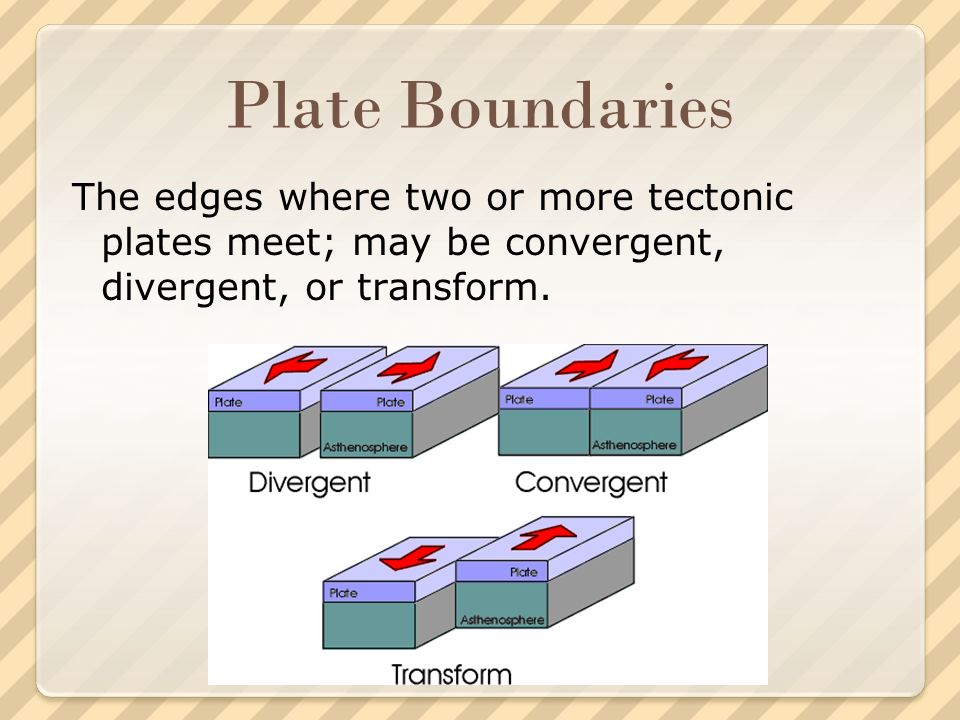 Plate Boundaries

The edges where two or more tectonic plates meet; may be convergent, divergent, or transform.

Plate
Plate
Asthenosphere
Divergent

Plate
Plate
Asthenosphere
Convergent

Plate
Plate
Asthenosphere
Transform